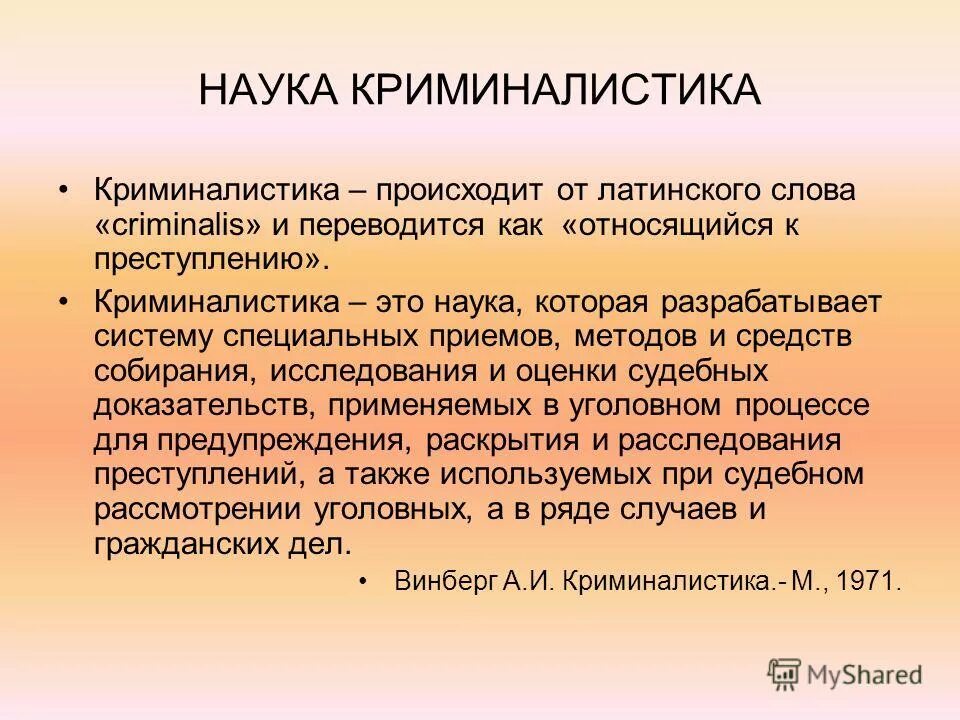 НАУКА КРИМИНАЛИСТИКА

• Криминалистика – происходит от латинского слова «criminalis» и переводится как «относящийся к преступлению».

• Криминалистика – это наука, которая разрабатывает систему специальных приемов, методов и средств собирания, исследования и оценки судебных доказательств, применяемых в уголовном процессе для предупреждения, раскрытия и расследования преступлений, а также используемых при судебном рассмотрении уголовных, а в ряде случаев и гражданских дел.

• Винберг А.И. Криминалистика.- М., 1971.

MyShared